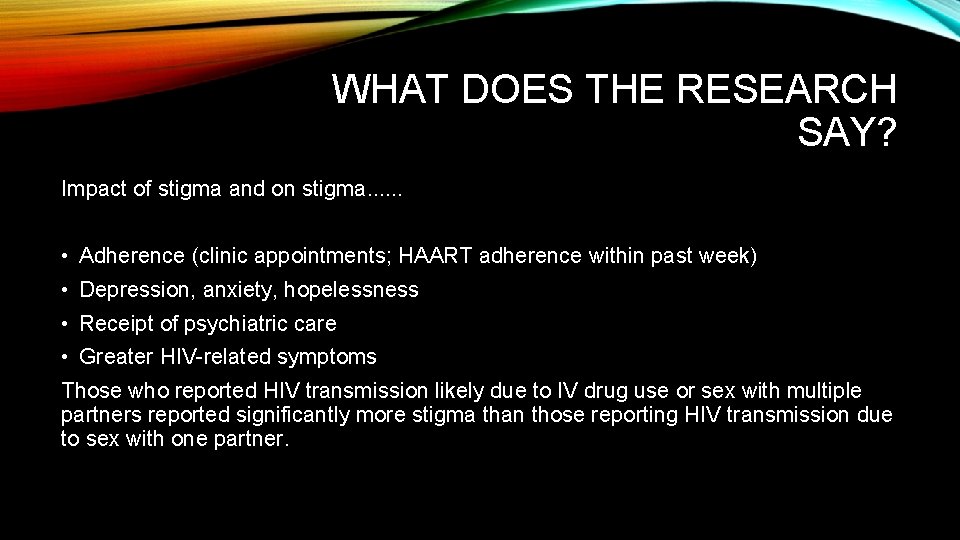 WHAT DOES THE RESEARCH SAY?

Impact of stigma and on stigma......

• Adherence (clinic appointments; HAART adherence within past week)
• Depression, anxiety, hopelessness
• Receipt of psychiatric care
• Greater HIV-related symptoms

Those who reported HIV transmission likely due to IV drug use or sex with multiple partners reported significantly more stigma than those reporting HIV transmission due to sex with one partner.